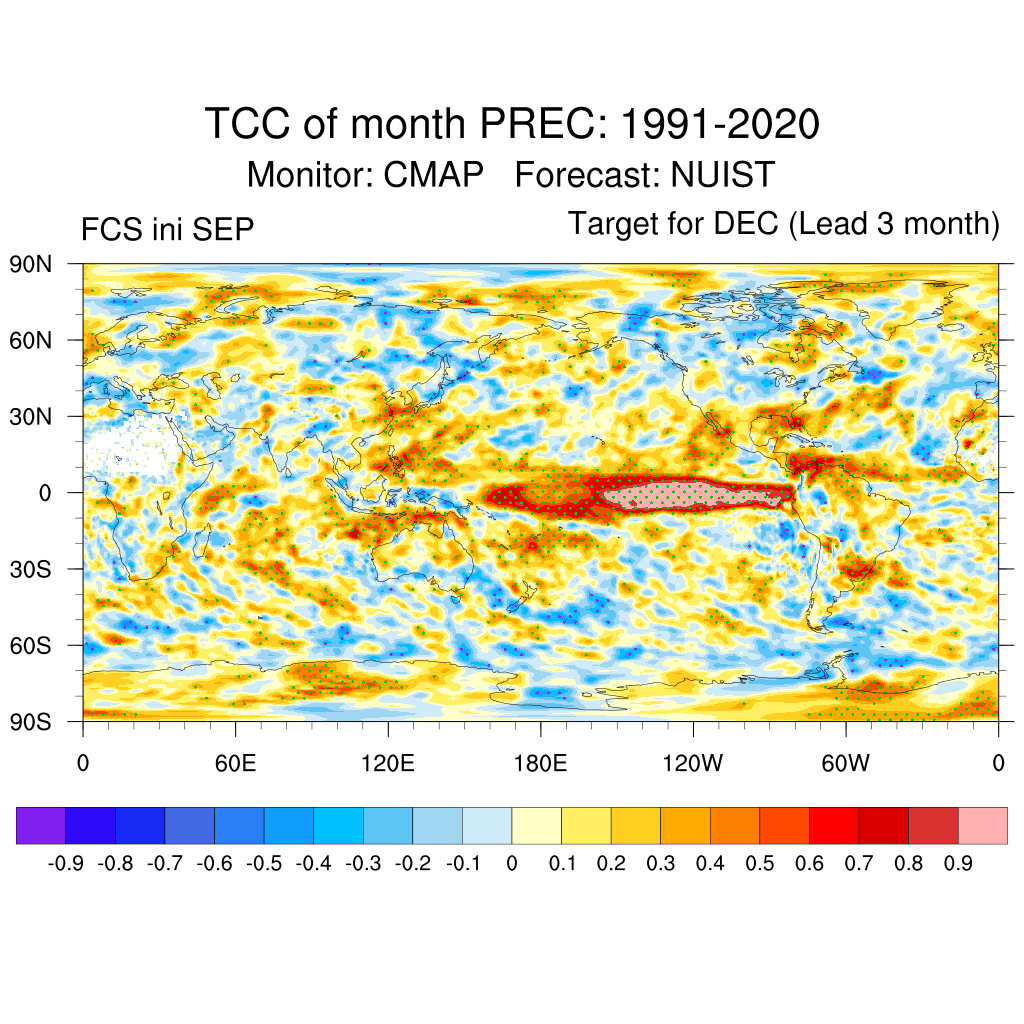 TCC of month PREC: 1991-2020
Monitor: CMAP Forecast: NUIST

FCS ini SEP

Target for DEC (Lead 3 month)

90N
60N
30N
0
30S
60S
90S

0
60E
120E
180E
120W
60W
0

-0.9 -0.8 -0.7 -0.6 -0.5 -0.4 -0.3 -0.2 -0.1 0 0.1 0.2 0.3 0.4 0.5 0.6 0.7 0.8 0.9